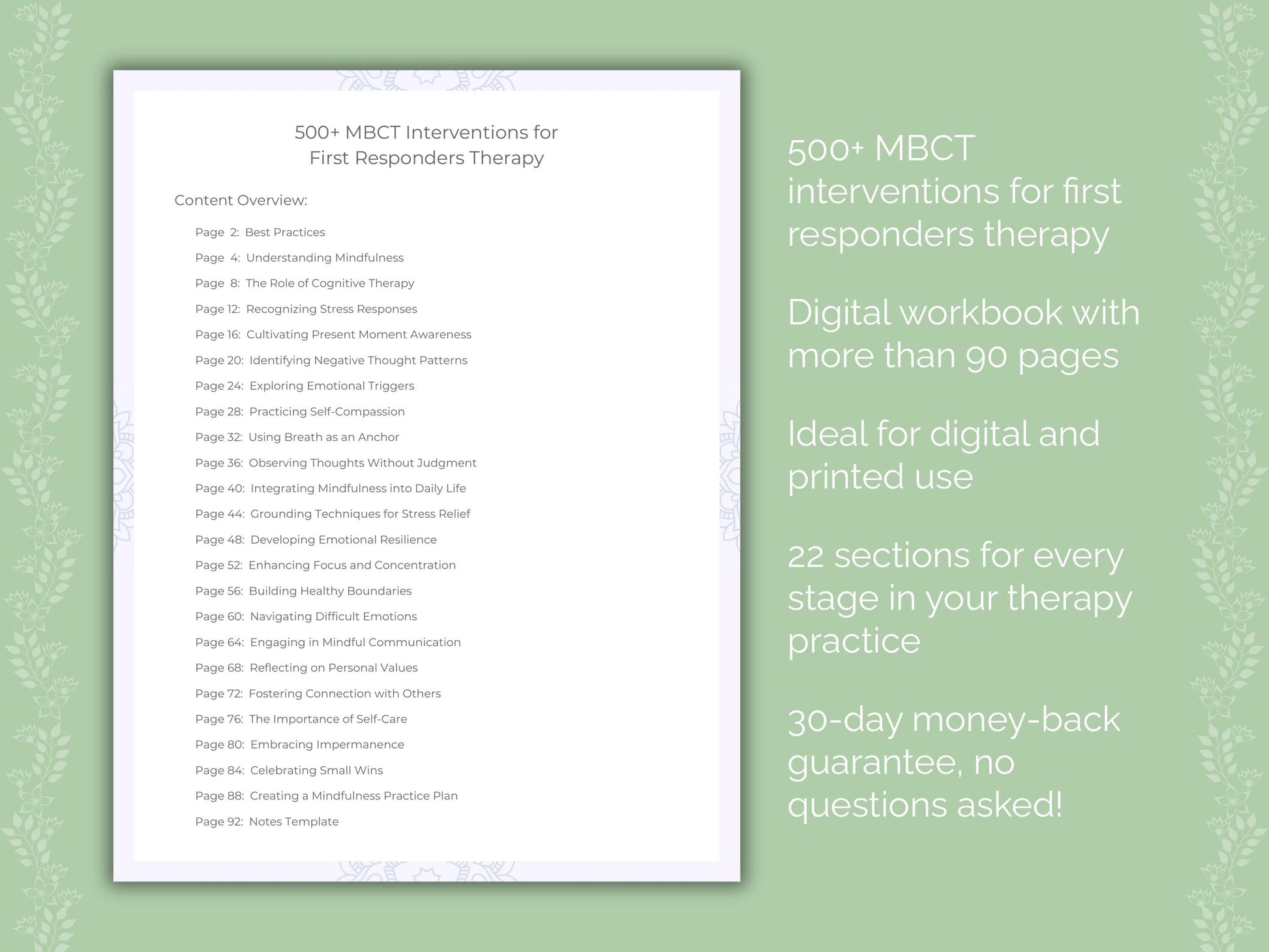 500+ MBCT Interventions for First Responders Therapy

Content Overview:

Page 2: Best Practices
Page 4: Understanding Mindfulness
Page 8: The Role of Cognitive Therapy
Page 12: Recognizing Stress Responses
Page 16: Cultivating Present Moment Awareness
Page 20: Identifying Negative Thought Patterns
Page 24: Exploring Emotional Triggers
Page 28: Practicing Self-Compassion
Page 32: Using Breath as an Anchor
Page 36: Observing Thoughts Without Judgment
Page 40: Integrating Mindfulness into Daily Life
Page 44: Grounding Techniques for Stress Relief
Page 48: Developing Emotional Resilience
Page 52: Enhancing Focus and Concentration
Page 56: Building Healthy Boundaries
Page 60: Navigating Difficult Emotions
Page 64: Engaging in Mindful Communication
Page 68: Reflecting on Personal Values
Page 72: Fostering Connection with Others
Page 76: The Importance of Self-Care
Page 80: Embracing Impermanence
Page 84: Celebrating Small Wins
Page 88: Creating a Mindfulness Practice Plan
Page 92: Notes Template

500+ MBCT interventions for first responders therapy

Digital workbook with more than 90 pages

Ideal for digital and printed use

22 sections for every stage in your therapy practice

30-day money-back guarantee, no questions asked!